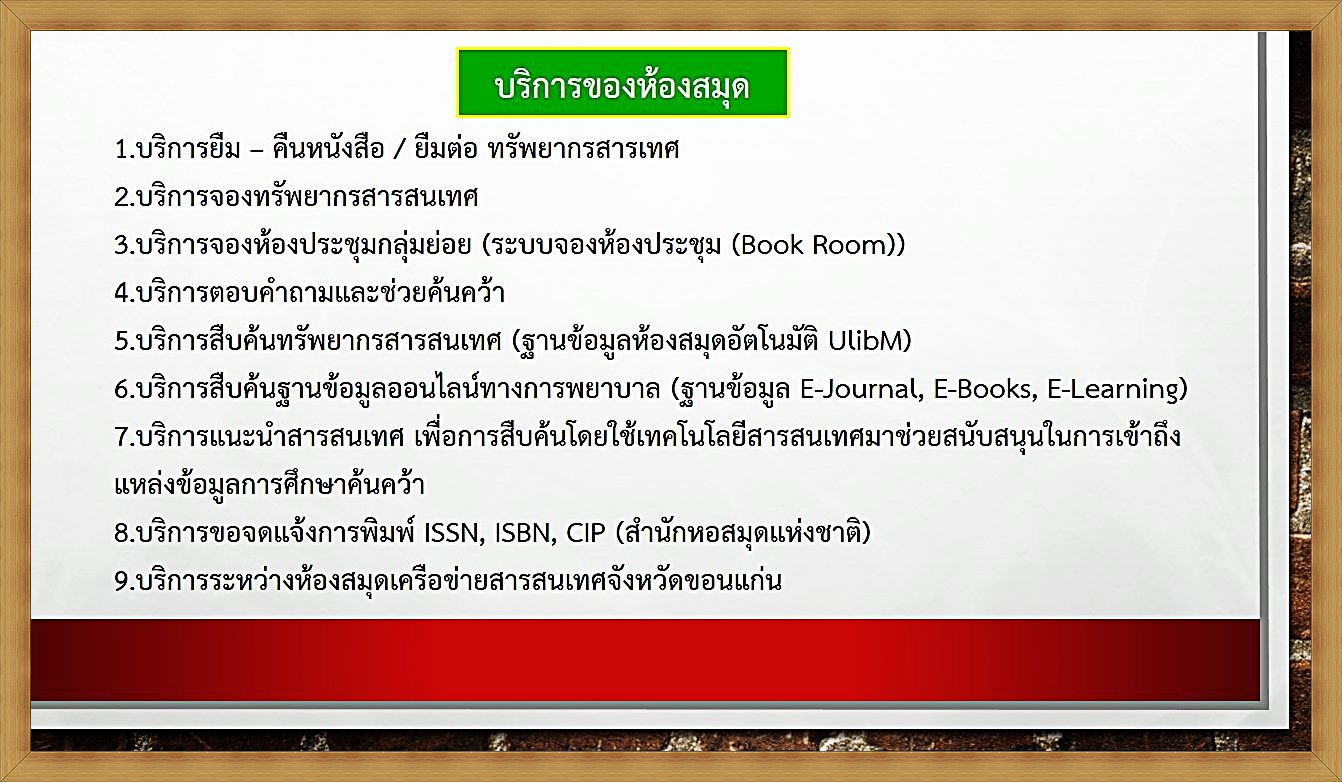 บริการของห้องสมุด

1.บริการยืม – คืนหนังสือ / ยืมต่อ ทรัพยากรสารเทศ

2.บริการจองทรัพยากรสารสนเทศ

3.บริการจองห้องประชุมกลุ่มย่อย (ระบบจองห้องประชุม (Book Room))

4.บริการตอบคำถามและช่วยค้นคว้า

5.บริการสืบค้นทรัพยากรสารสนเทศ (ฐานข้อมูลห้องสมุดอัตโนมัติ UlibM)

6.บริการสืบค้นฐานข้อมูลออนไลน์ทางการพยาบาล (ฐานข้อมูล E-Journal, E-Books, E-Learning)

7.บริการแนะนำสารสนเทศ เพื่อการสืบค้นโดยใช้เทคโนโลยีสารสนเทศมาช่วยสนับสนุนในการเข้าถึงแหล่งข้อมูลการศึกษาค้นคว้า

8.บริการขอจดแจ้งการพิมพ์ ISSN, ISBN, CIP (สำนักหอสมุดแห่งชาติ)

9.บริการระหว่างห้องสมุดเครือข่ายสารสนเทศจังหวัดขอนแก่น